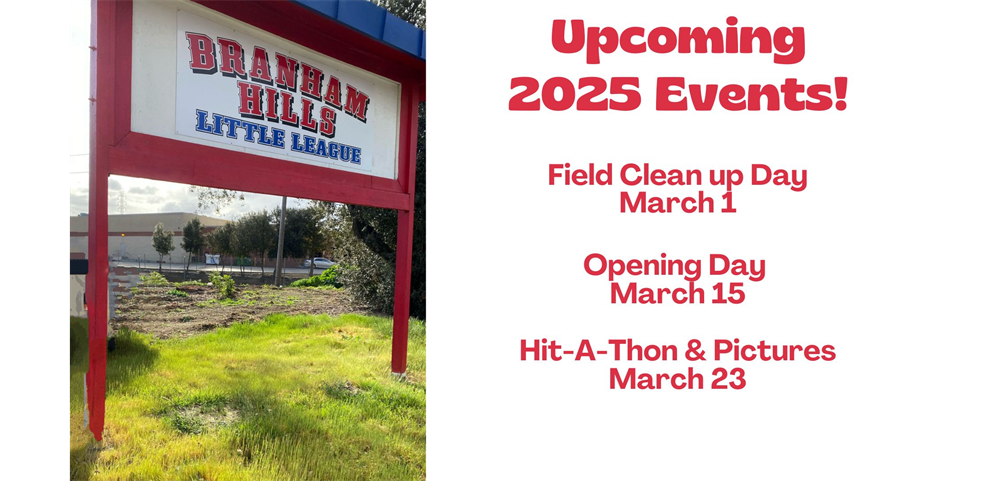 BRANHAM HILLS LITTLE LEAGUE

Upcoming 2025 Events!

Field Clean up Day
March 1

Opening Day
March 15

Hit-A-Thon & Pictures
March 23